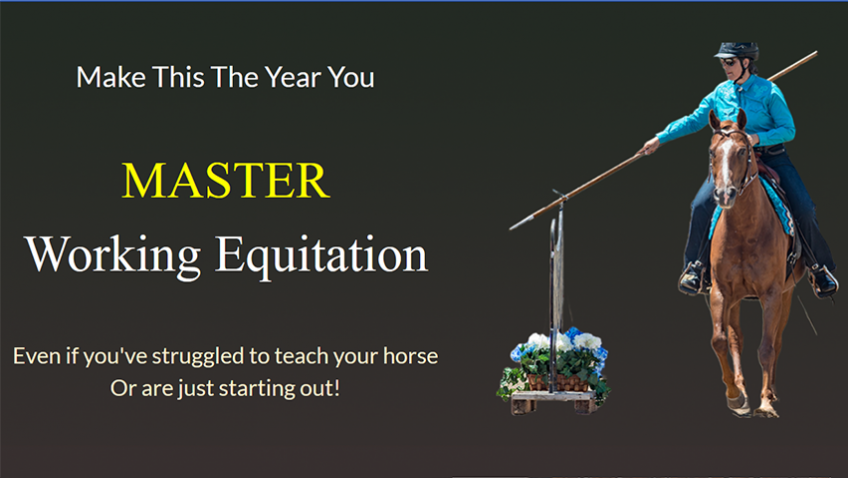 Make This The Year You

MASTER
Working Equitation

Even if you've struggled to teach your horse
Or are just starting out!